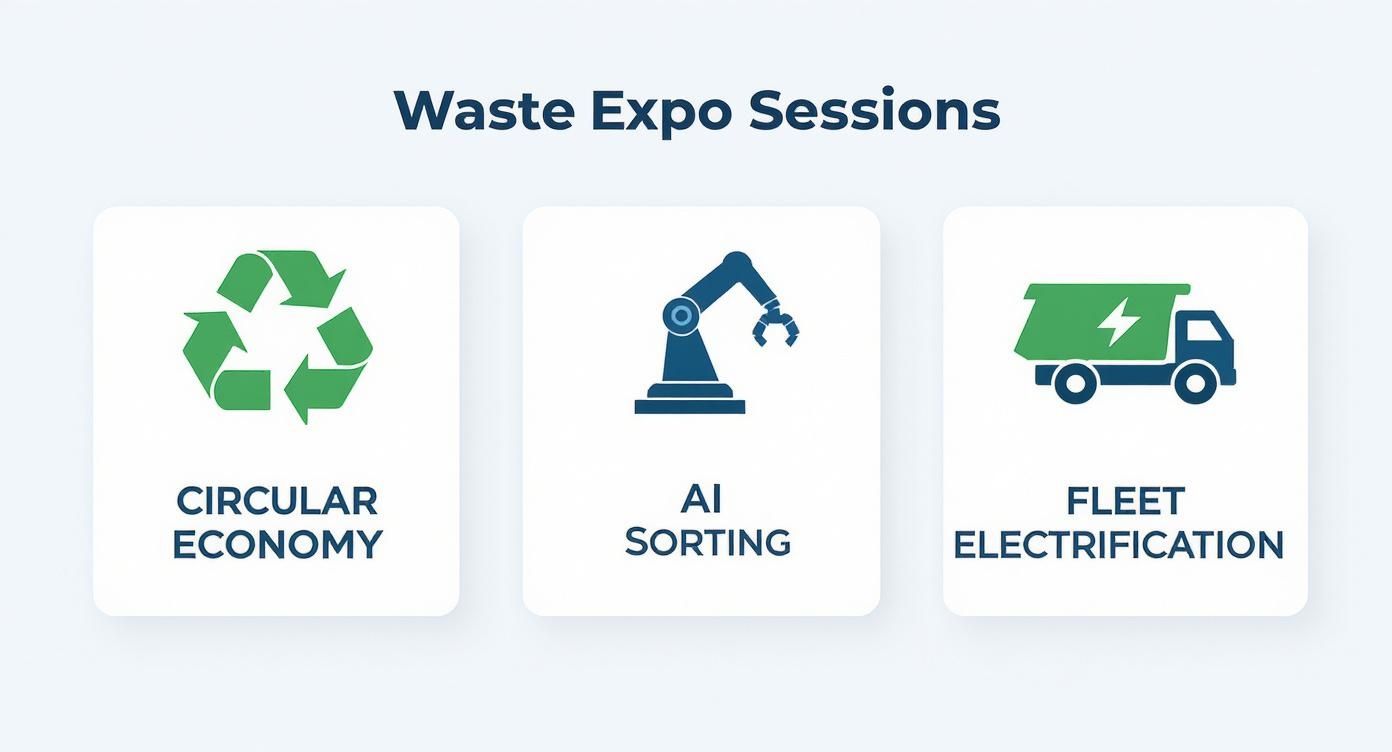 Waste Expo Sessions

CIRCULAR ECONOMY

AI SORTING

FLEET ELECTRIFICATION